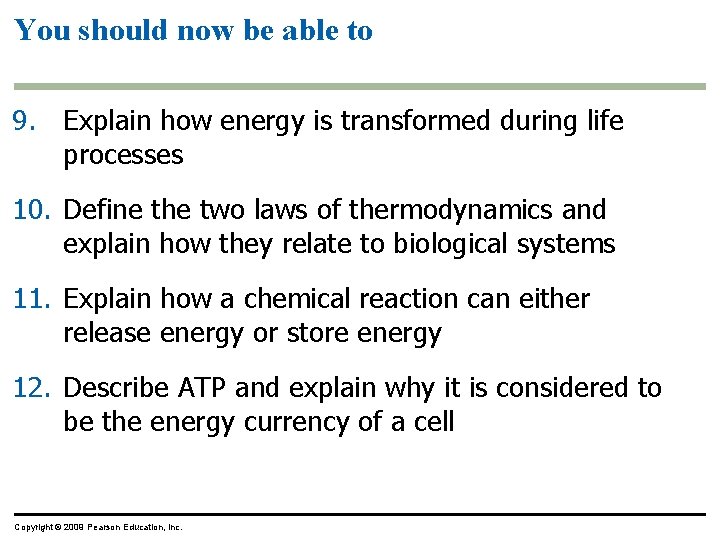 You should now be able to

9. Explain how energy is transformed during life processes

10. Define the two laws of thermodynamics and explain how they relate to biological systems

11. Explain how a chemical reaction can either release energy or store energy

12. Describe ATP and explain why it is considered to be the energy currency of a cell

Copyright © 2009 Pearson Education, Inc.